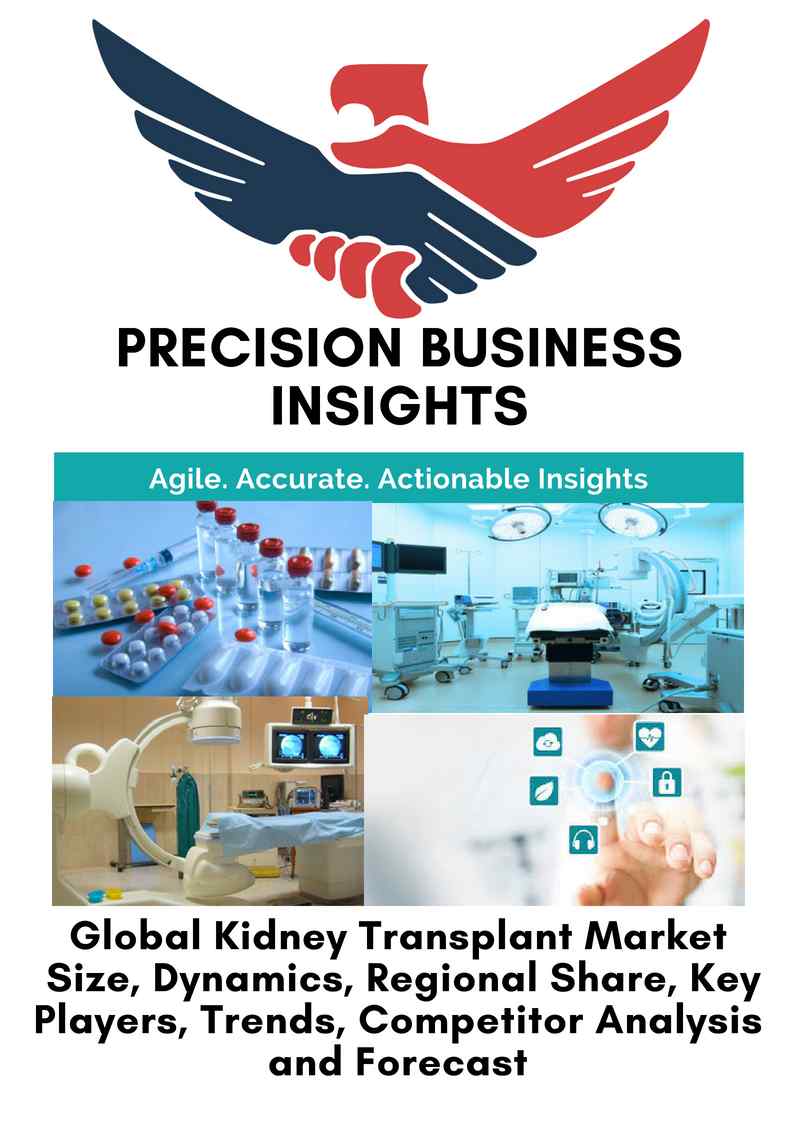 PRECISION BUSINESS INSIGHTS

Agile. Accurate. Actionable Insights

Global Kidney Transplant Market Size, Dynamics, Regional Share, Key Players, Trends, Competitor Analysis and Forecast